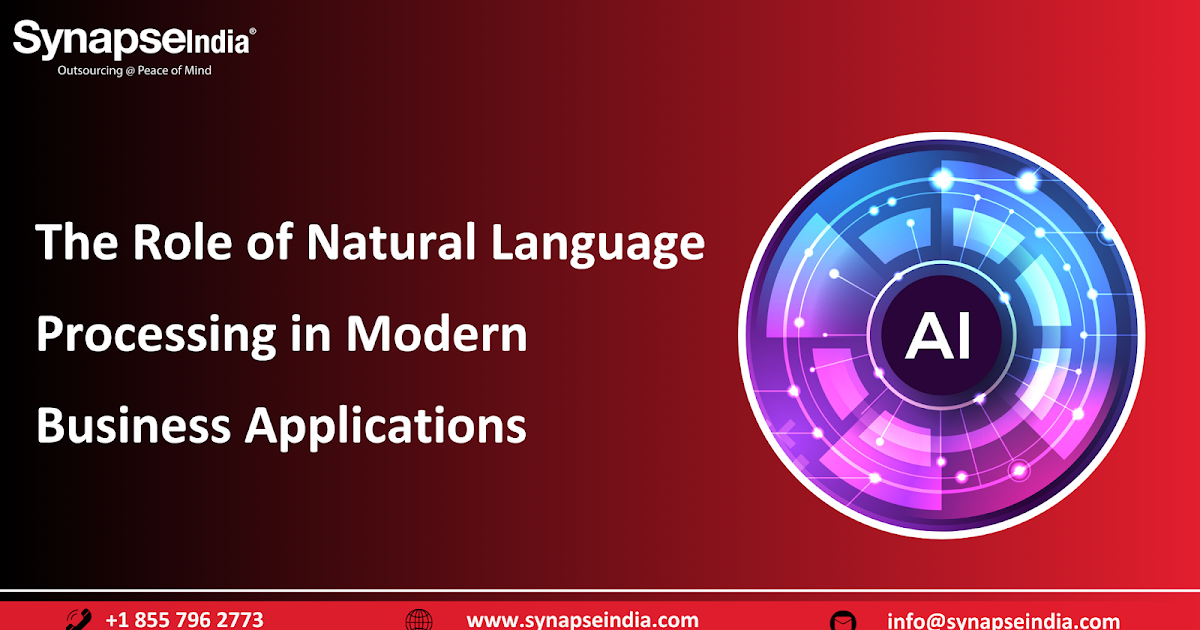 SynapseIndia®
Outsourcing @ Peace of Mind

The Role of Natural Language Processing in Modern Business Applications

AI

+1 855 796 2773 www.synapseindia.com info@synapseindia.com